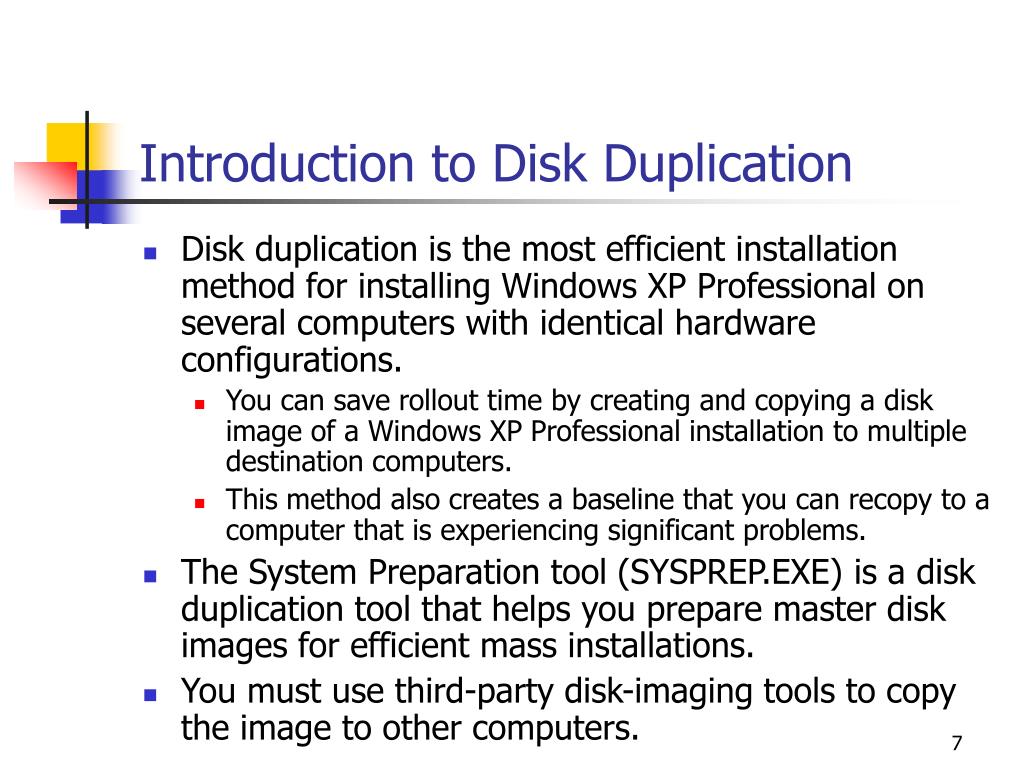 Introduction to Disk Duplication

- Disk duplication is the most efficient installation method for installing Windows XP Professional on several computers with identical hardware configurations.
  - You can save rollout time by creating and copying a disk image of a Windows XP Professional installation to multiple destination computers.
  - This method also creates a baseline that you can recopy to a computer that is experiencing significant problems.
- The System Preparation tool (SYSPREP.EXE) is a disk duplication tool that helps you prepare master disk images for efficient mass installations.
- You must use third-party disk-imaging tools to copy the image to other computers.

7